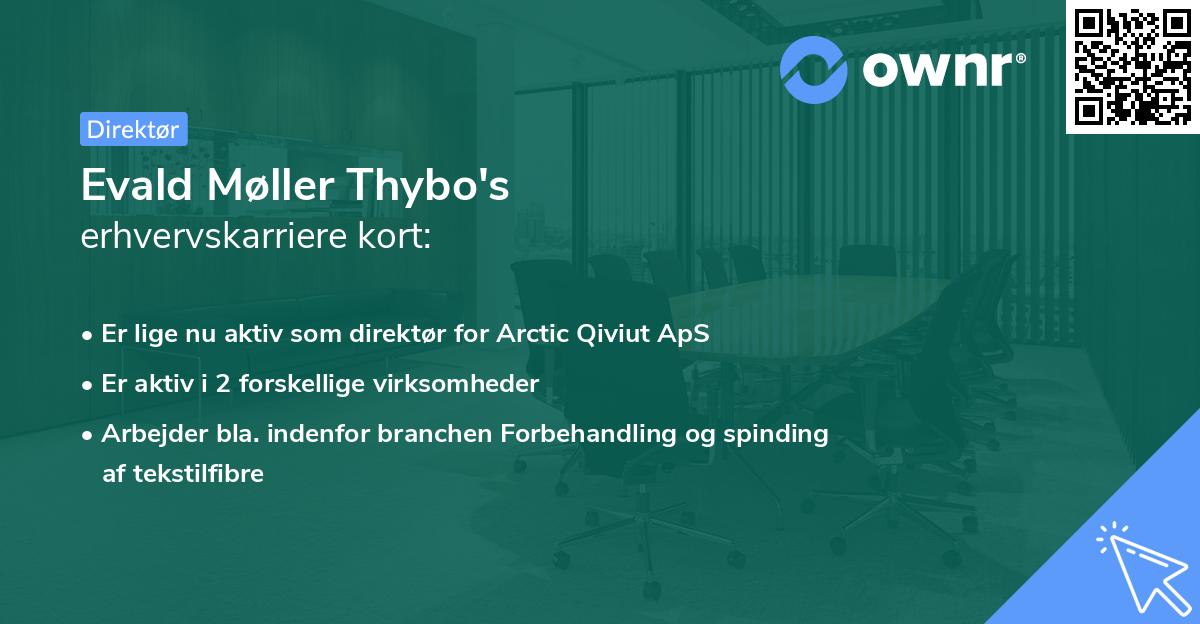 ownr®

Direktør

Evald Møller Thybo's
erhvervskarriere kort:

• Er lige nu aktiv som direktør for Arctic Qiviut ApS
• Er aktiv i 2 forskellige virksomheder
• Arbejder bla. indenfor branchen Forbehandling og spinding af tekstilfibre